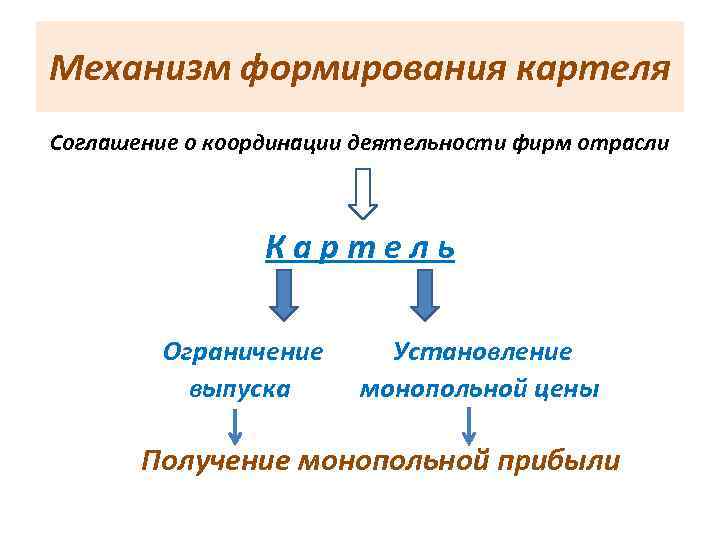 Механизм формирования картеля

Соглашение о координации деятельности фирм отрасли

К а р т е л ь

Ограничение выпуска

Установление монопольной цены

Получение монопольной прибыли